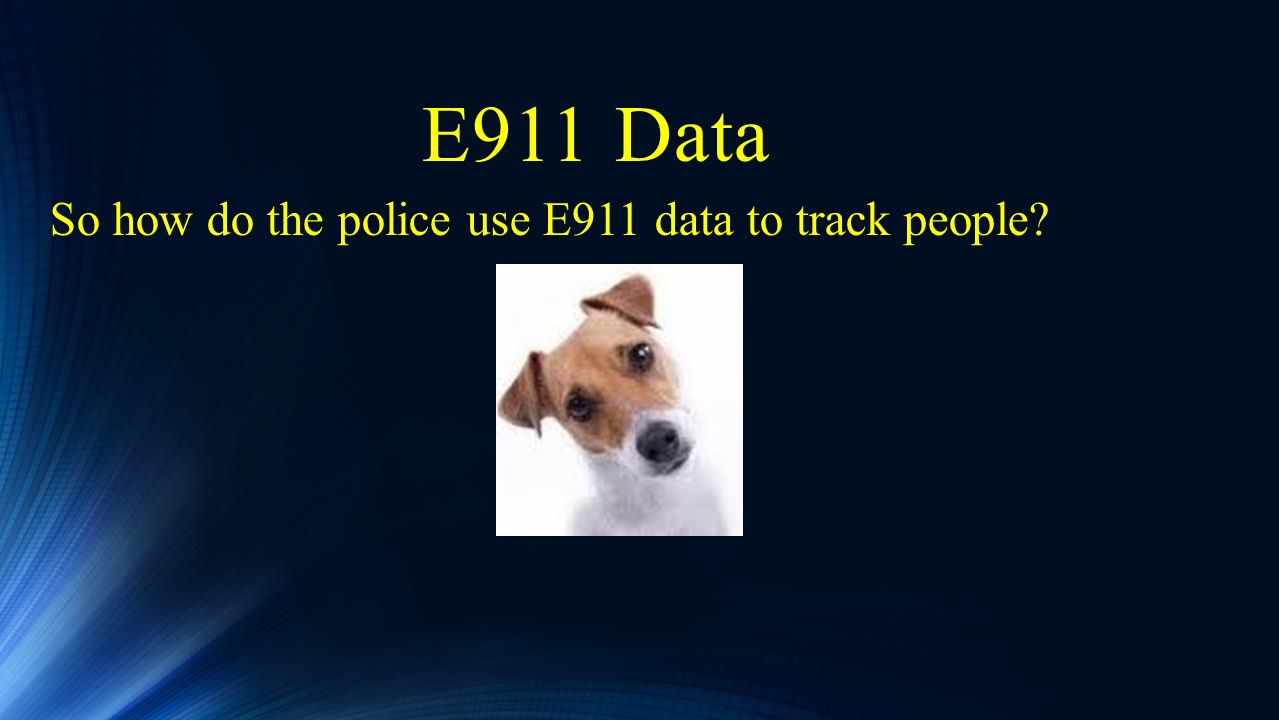 E911 Data

So how do the police use E911 data to track people?